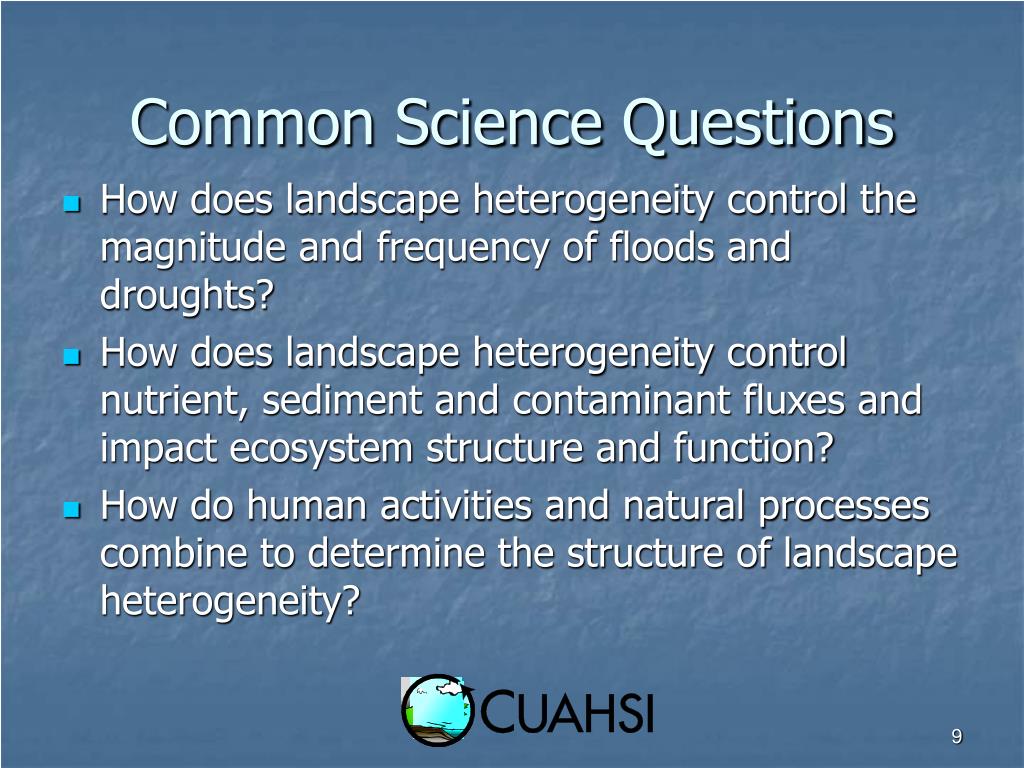 Common Science Questions

- How does landscape heterogeneity control the magnitude and frequency of floods and droughts?
- How does landscape heterogeneity control nutrient, sediment and contaminant fluxes and impact ecosystem structure and function?
- How do human activities and natural processes combine to determine the structure of landscape heterogeneity?

CUAHSI

9